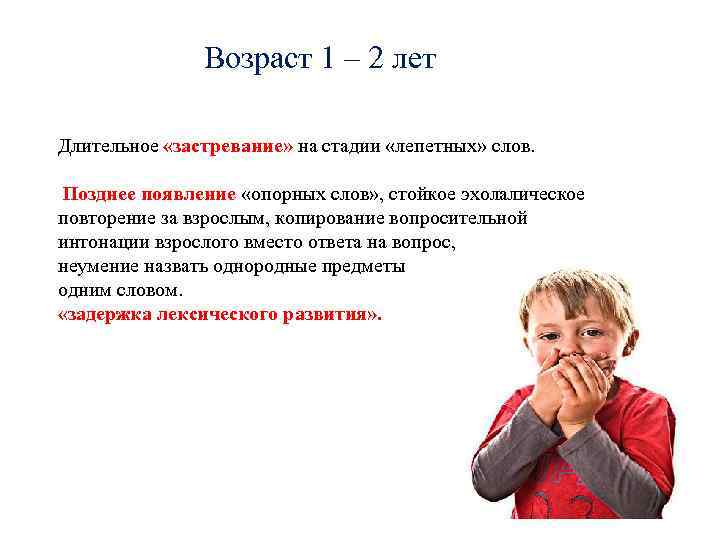 Возраст 1 – 2 лет

Длительное «застревание» на стадии «лепетных» слов.

Позднее появление «опорных слов», стойкое эхолалическое повторение за взрослым, копирование вопросительной интонации взрослого вместо ответа на вопрос, неумение назвать однородные предметы одним словом.
«задержка лексического развития».